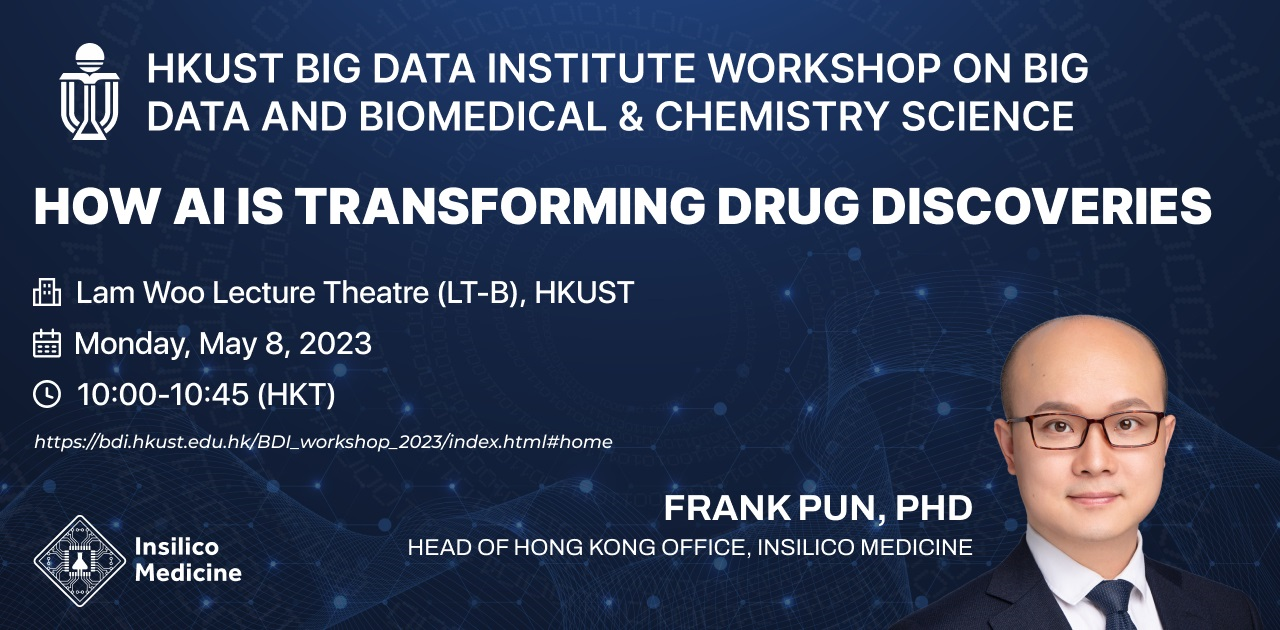 HKUST BIG DATA INSTITUTE WORKSHOP ON BIG DATA AND BIOMEDICAL & CHEMISTRY SCIENCE

HOW AI IS TRANSFORMING DRUG DISCOVERIES

Lam Woo Lecture Theatre (LT-B), HKUST

Monday, May 8, 2023

10:00-10:45 (HKT)

https://bdi.hkust.edu.hk/BDI_workshop_2023/index.html#home

FRANK PUN, PHD

HEAD OF HONG KONG OFFICE, INSILICO MEDICINE

Insilico Medicine